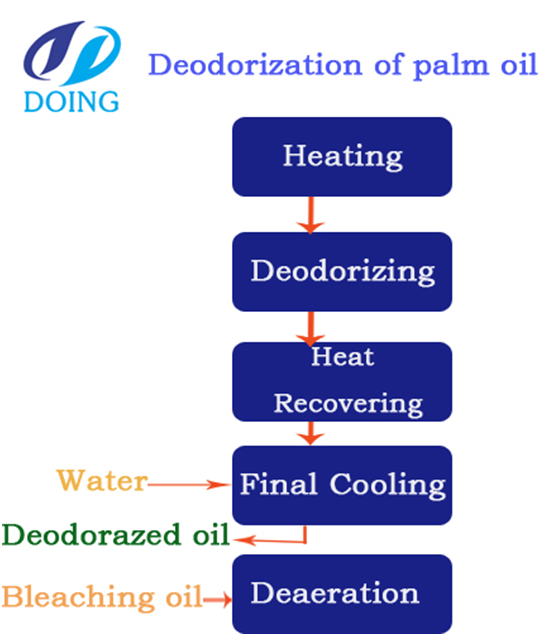 DOING

Deodorization of palm oil

Heating

Deodorizing

Heat Recovering

Water

Final Cooling

Deodorazed oil

Bleaching oil

Deaeration